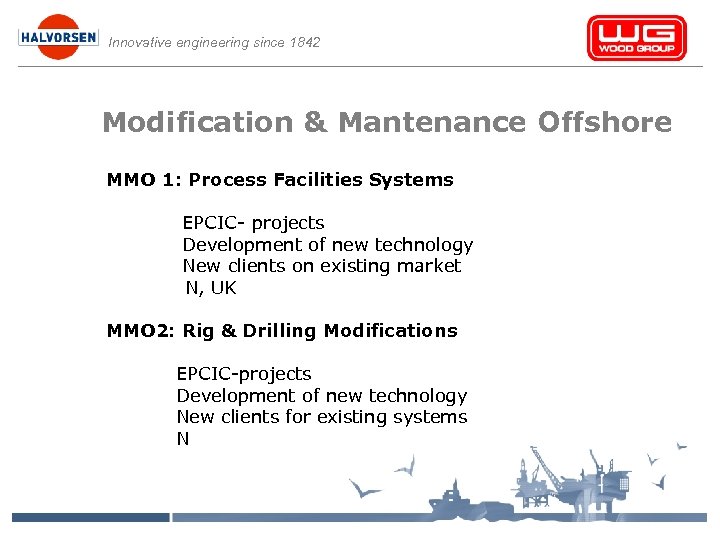 HALVORSEN Innovative engineering since 1842

WG WOOD GROUP

Modification & Mantenance Offshore

MMO 1: Process Facilities Systems

EPCIC- projects
Development of new technology
New clients on existing market
N, UK

MMO2: Rig & Drilling Modifications

EPCIC-projects
Development of new technology
New clients for existing systems
N